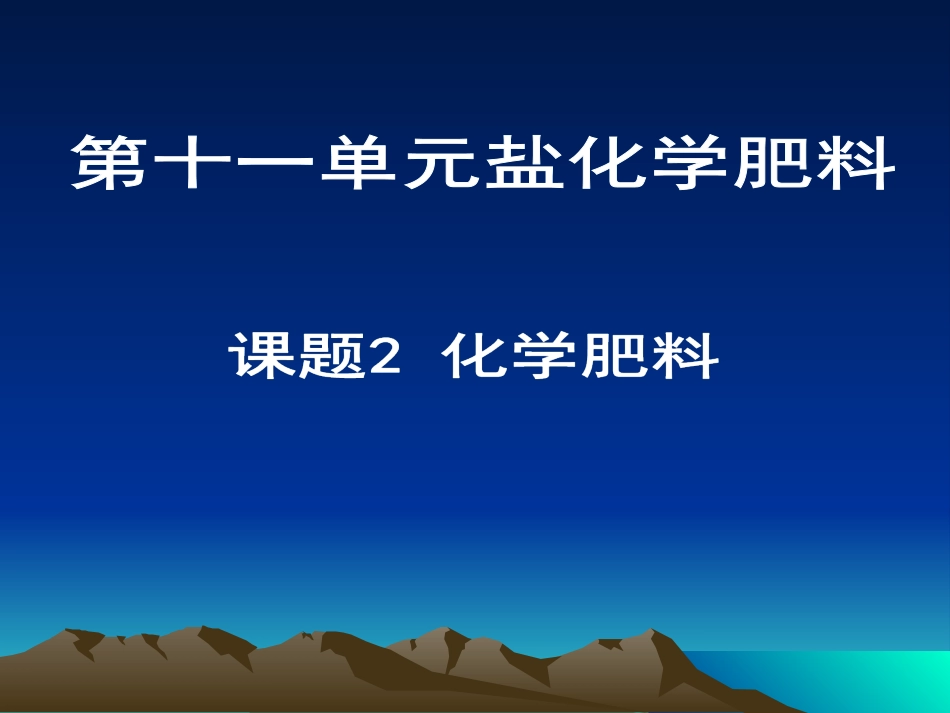 第十一单元盐化学肥料

课题2 化学肥料